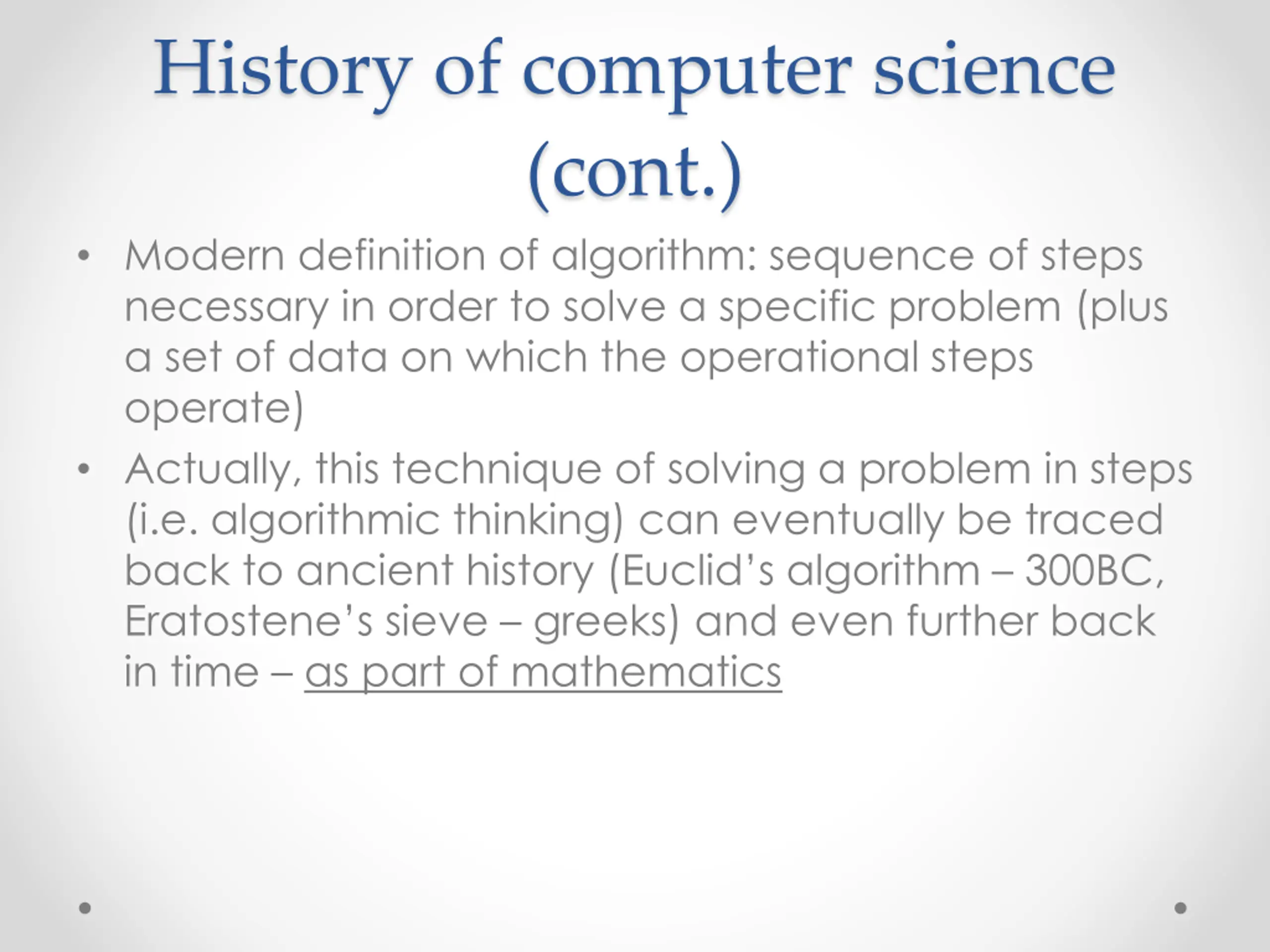 History of computer science (cont.)

• Modern definition of algorithm: sequence of steps necessary in order to solve a specific problem (plus a set of data on which the operational steps operate)

• Actually, this technique of solving a problem in steps (i.e. algorithmic thinking) can eventually be traced back to ancient history (Euclid's algorithm – 300BC, Eratostene's sieve – greeks) and even further back in time – as part of mathematics